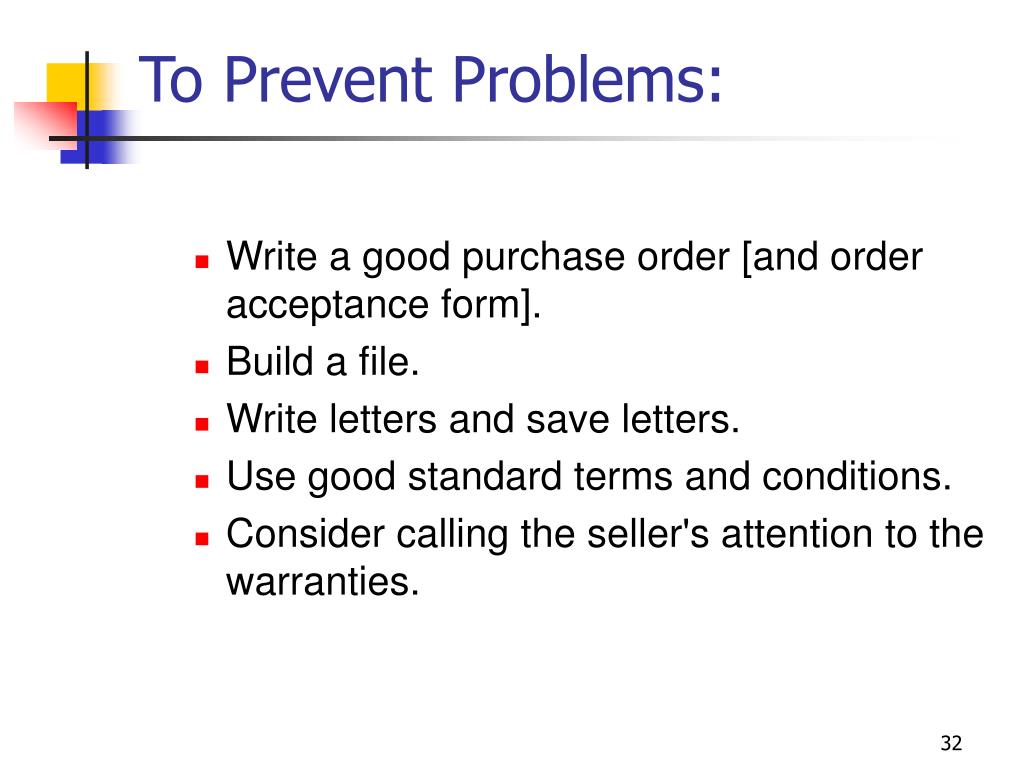 To Prevent Problems:

- Write a good purchase order [and order acceptance form].
- Build a file.
- Write letters and save letters.
- Use good standard terms and conditions.
- Consider calling the seller's attention to the warranties.

32